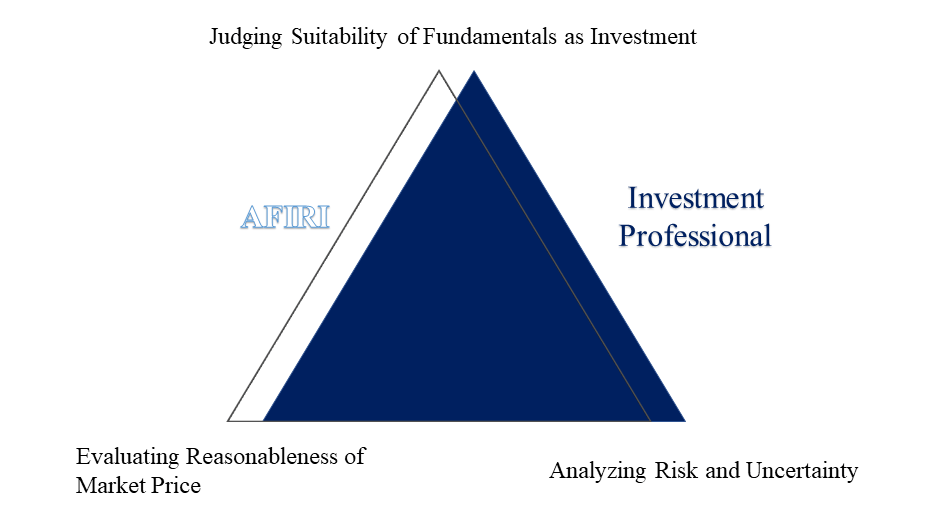 Judging Suitability of Fundamentals as Investment

AFIRI

Investment Professional

Evaluating Reasonableness of Market Price

Analyzing Risk and Uncertainty